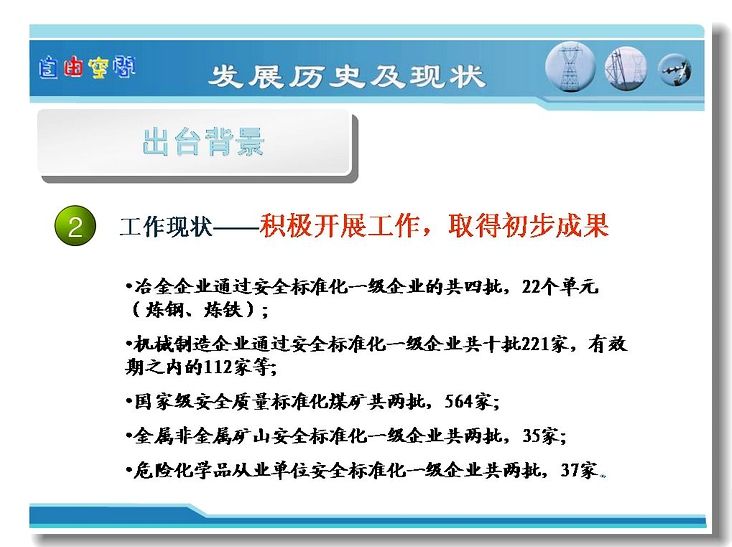 自由空间

发展历史及现状

出台背景

2 工作现状——积极开展工作，取得初步成果

•冶金企业通过安全标准化一级企业的共四批，22个单元（炼钢、炼铁）；

•机械制造企业通过安全标准化一级企业共十批221家，有效期之内的112家等;

•国家级安全质量标准化煤矿共两批，564家;

•金属非金属矿山安全标准化一级企业共两批，35家;

•危险化学品从业单位安全标准化一级企业共两批，37家。